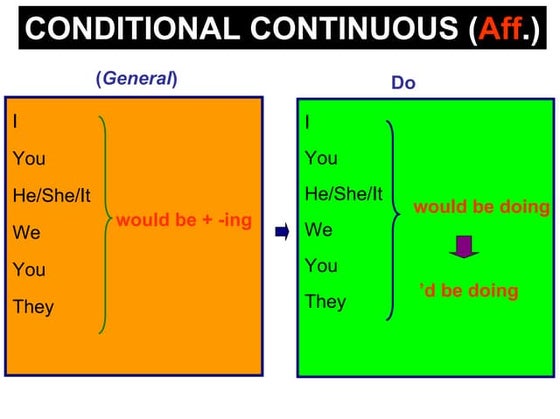 CONDITIONAL CONTINUOUS (Aff.)

(General)

I
You
He/She/It
We
You
They

would be + -ing

Do

I
You
He/She/It
We
You
They

would be doing

'd be doing